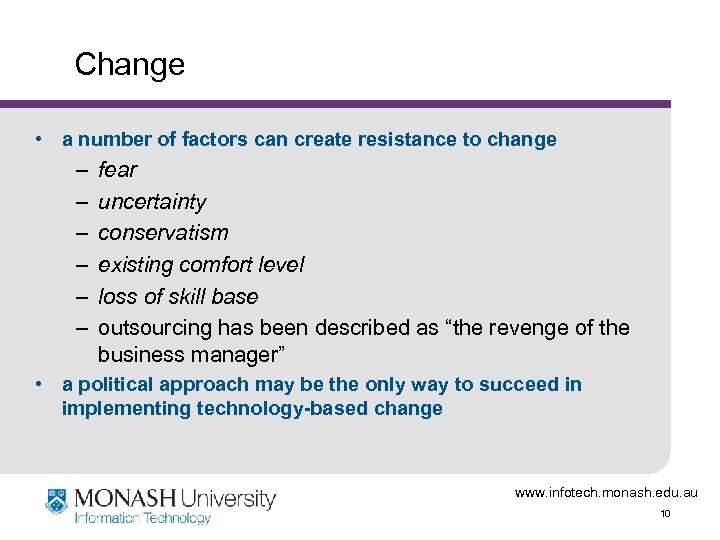 Change

• a number of factors can create resistance to change
 – fear
 – uncertainty
 – conservatism
 – existing comfort level
 – loss of skill base
 – outsourcing has been described as “the revenge of the business manager”
• a political approach may be the only way to succeed in implementing technology-based change

MONASH University
Information Technology

www.infotech.monash.edu.au

10